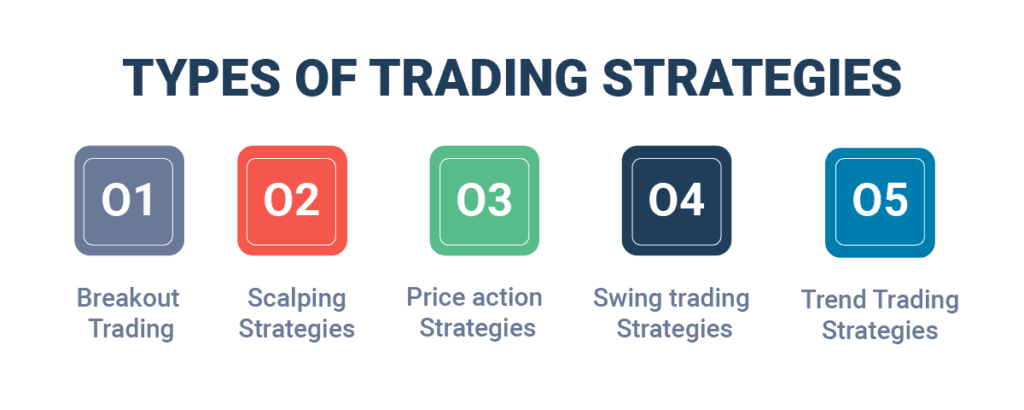 TYPES OF TRADING STRATEGIES

01
Breakout Trading

02
Scalping Strategies

03
Price action Strategies

04
Swing trading Strategies

05
Trend Trading Strategies